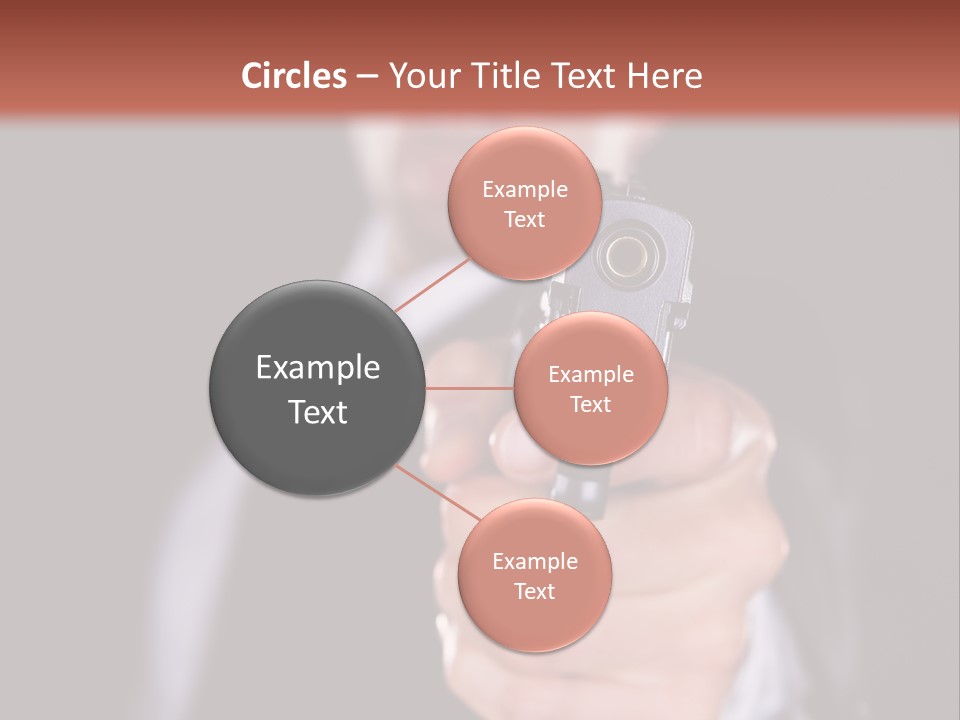 Circles – Your Title Text Here

Example Text

Example Text

Example Text

Example Text